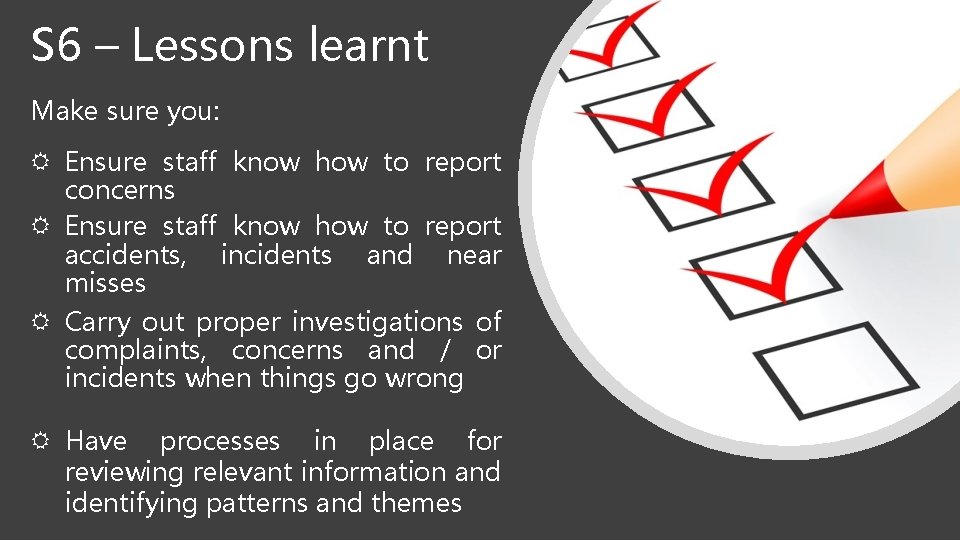 S6 – Lessons learnt

Make sure you:

☼ Ensure staff know how to report concerns
☼ Ensure staff know how to report accidents, incidents and near misses
☼ Carry out proper investigations of complaints, concerns and / or incidents when things go wrong

☼ Have processes in place for reviewing relevant information and identifying patterns and themes